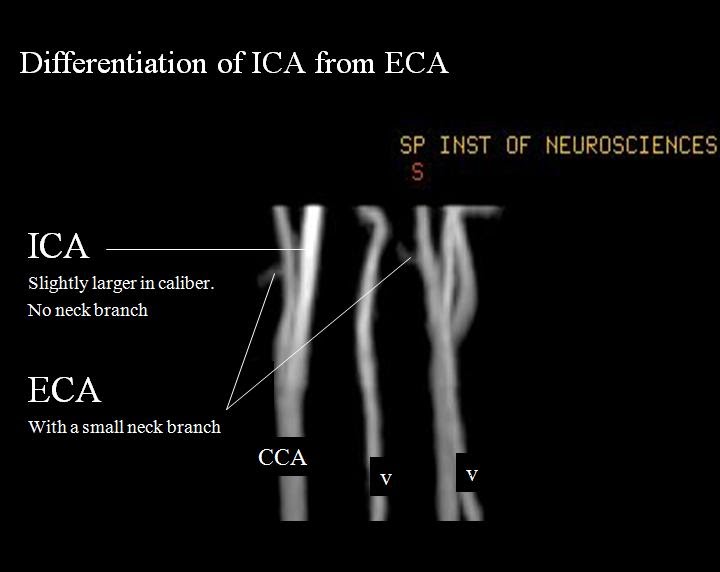 Differentiation of ICA from ECA

SP INST OF NEUROSCIENCES
S

ICA
Slightly larger in caliber.
No neck branch

ECA
With a small neck branch

CCA

V

V